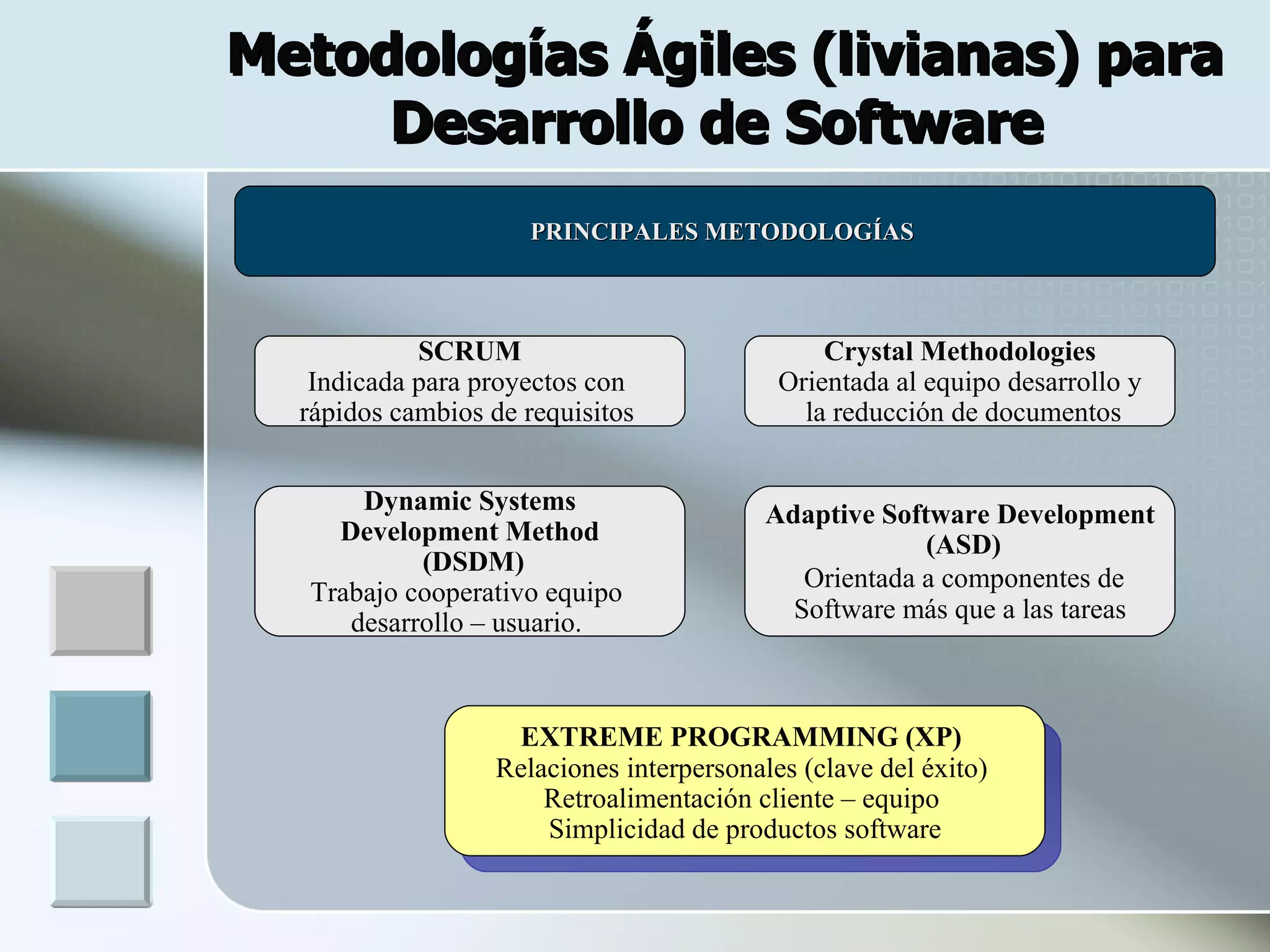 Metodologías Ágiles (livianas) para Desarrollo de Software

PRINCIPALES METODOLOGÍAS

SCRUM
Indicada para proyectos con rápidos cambios de requisitos

Crystal Methodologies
Orientada al equipo desarrollo y la reducción de documentos

Dynamic Systems Development Method (DSDM)
Trabajo cooperativo equipo desarrollo – usuario.

Adaptive Software Development (ASD)
Orientada a componentes de Software más que a las tareas

EXTREME PROGRAMMING (XP)
Relaciones interpersonales (clave del éxito)
Retroalimentación cliente – equipo
Simplicidad de productos software